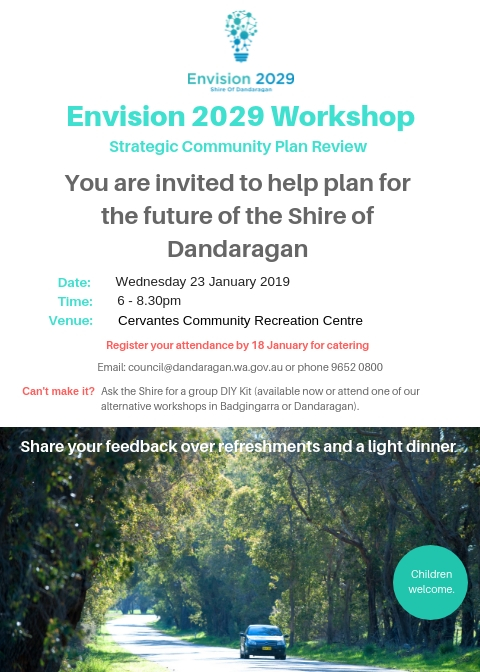 Envision 2029
Shire Of Dandaragan

Envision 2029 Workshop

Strategic Community Plan Review

You are invited to help plan for the future of the Shire of Dandaragan

Date: Wednesday 23 January 2019
Time: 6 - 8.30pm
Venue: Cervantes Community Recreation Centre

Register your attendance by 18 January for catering

Email: council@dandaragan.wa.gov.au or phone 9652 0800

Can't make it? Ask the Shire for a group DIY Kit (available now or attend one of our alternative workshops in Badgingarra or Dandaragan).

Share your feedback over refreshments and a light dinner

Children welcome.